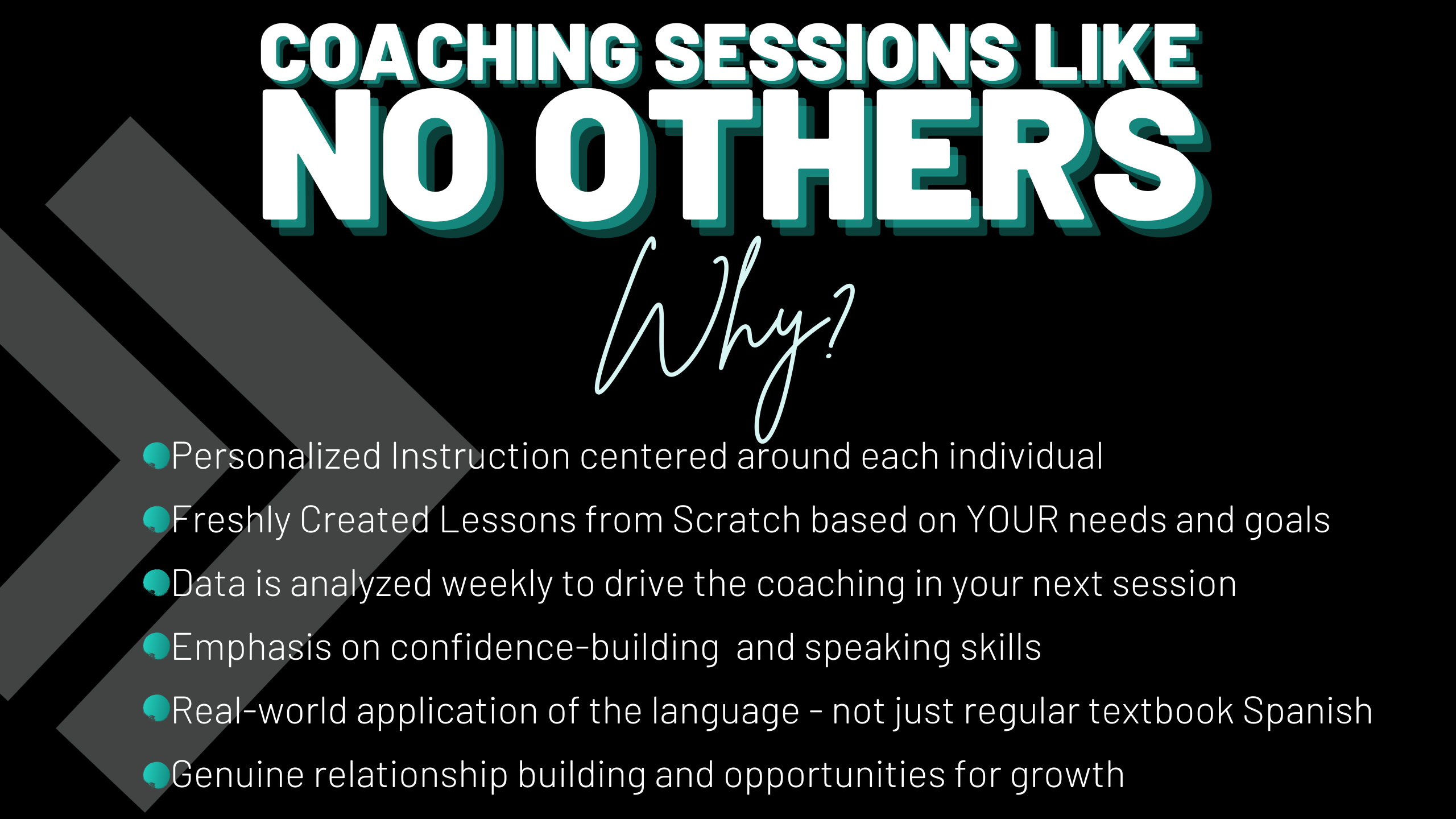 COACHING SESSIONS LIKE
NO OTHERS

Why?

Personalized Instruction centered around each individual

Freshly Created Lessons from Scratch based on YOUR needs and goals

Data is analyzed weekly to drive the coaching in your next session

Emphasis on confidence-building and speaking skills

Real-world application of the language - not just regular textbook Spanish

Genuine relationship building and opportunities for growth